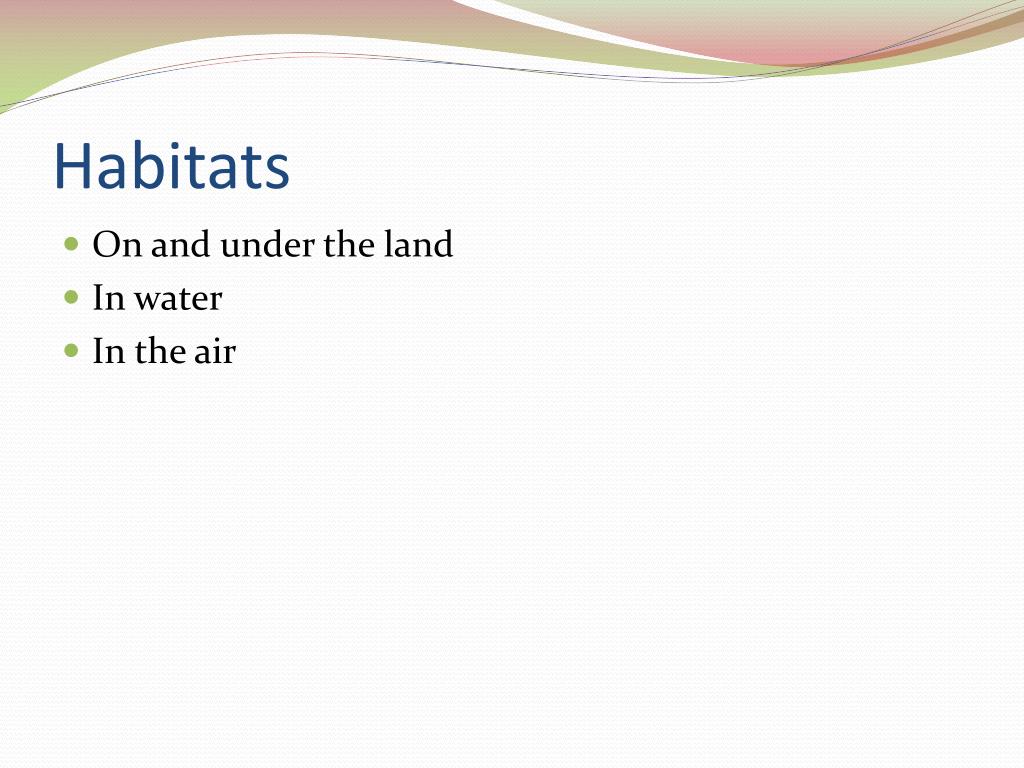 Habitats

- On and under the land
- In water
- In the air